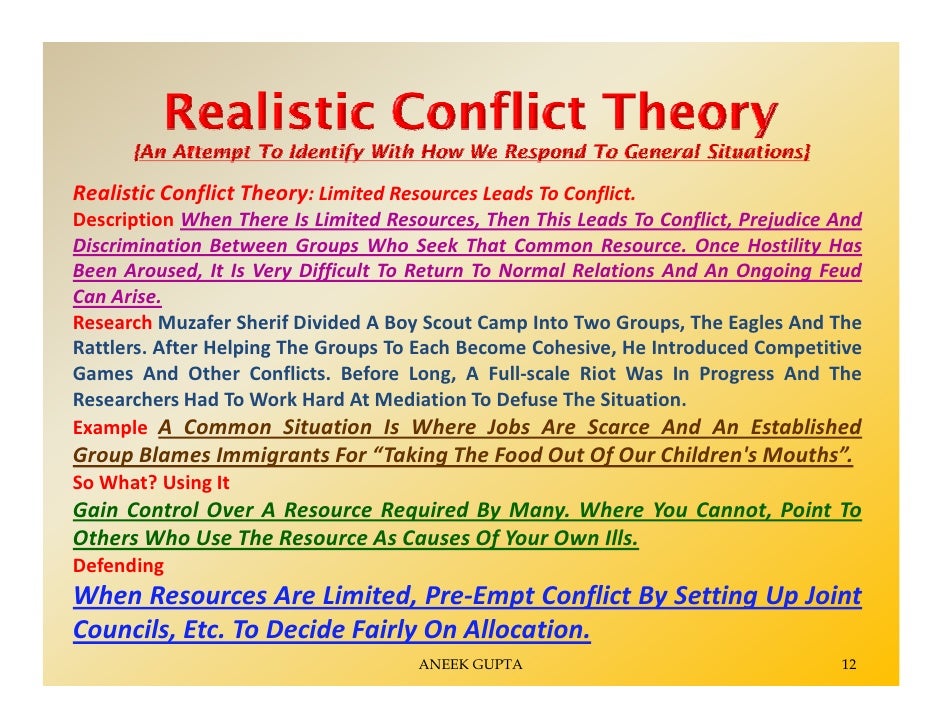 Realistic Conflict Theory

[An Attempt To Identify With How We Respond To General Situations]

Realistic Conflict Theory: Limited Resources Leads To Conflict.

Description When There Is Limited Resources, Then This Leads To Conflict, Prejudice And Discrimination Between Groups Who Seek That Common Resource. Once Hostility Has Been Aroused, It Is Very Difficult To Return To Normal Relations And An Ongoing Feud Can Arise.

Research Muzafer Sherif Divided A Boy Scout Camp Into Two Groups, The Eagles And The Rattlers. After Helping The Groups To Each Become Cohesive, He Introduced Competitive Games And Other Conflicts. Before Long, A Full-scale Riot Was In Progress And The Researchers Had To Work Hard At Mediation To Defuse The Situation.

Example A Common Situation Is Where Jobs Are Scarce And An Established Group Blames Immigrants For “Taking The Food Out Of Our Children's Mouths”.

So What? Using It

Gain Control Over A Resource Required By Many. Where You Cannot, Point To Others Who Use The Resource As Causes Of Your Own Ills.

Defending

When Resources Are Limited, Pre-Empt Conflict By Setting Up Joint Councils, Etc. To Decide Fairly On Allocation.

ANEEK GUPTA

12